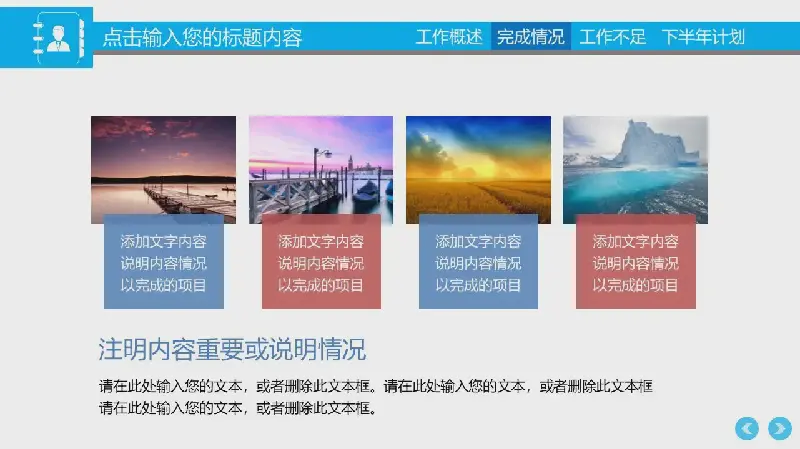 点击输入您的标题内容

工作概述 完成情况 工作不足 下半年计划

添加文字内容
说明内容情况
以完成的项目

添加文字内容
说明内容情况
以完成的项目

添加文字内容
说明内容情况
以完成的项目

添加文字内容
说明内容情况
以完成的项目

注明内容重要或说明情况

请在此处输入您的文本，或者删除此文本框。请在此处输入您的文本，或者删除此文本框
请在此处输入您的文本，或者删除此文本框。